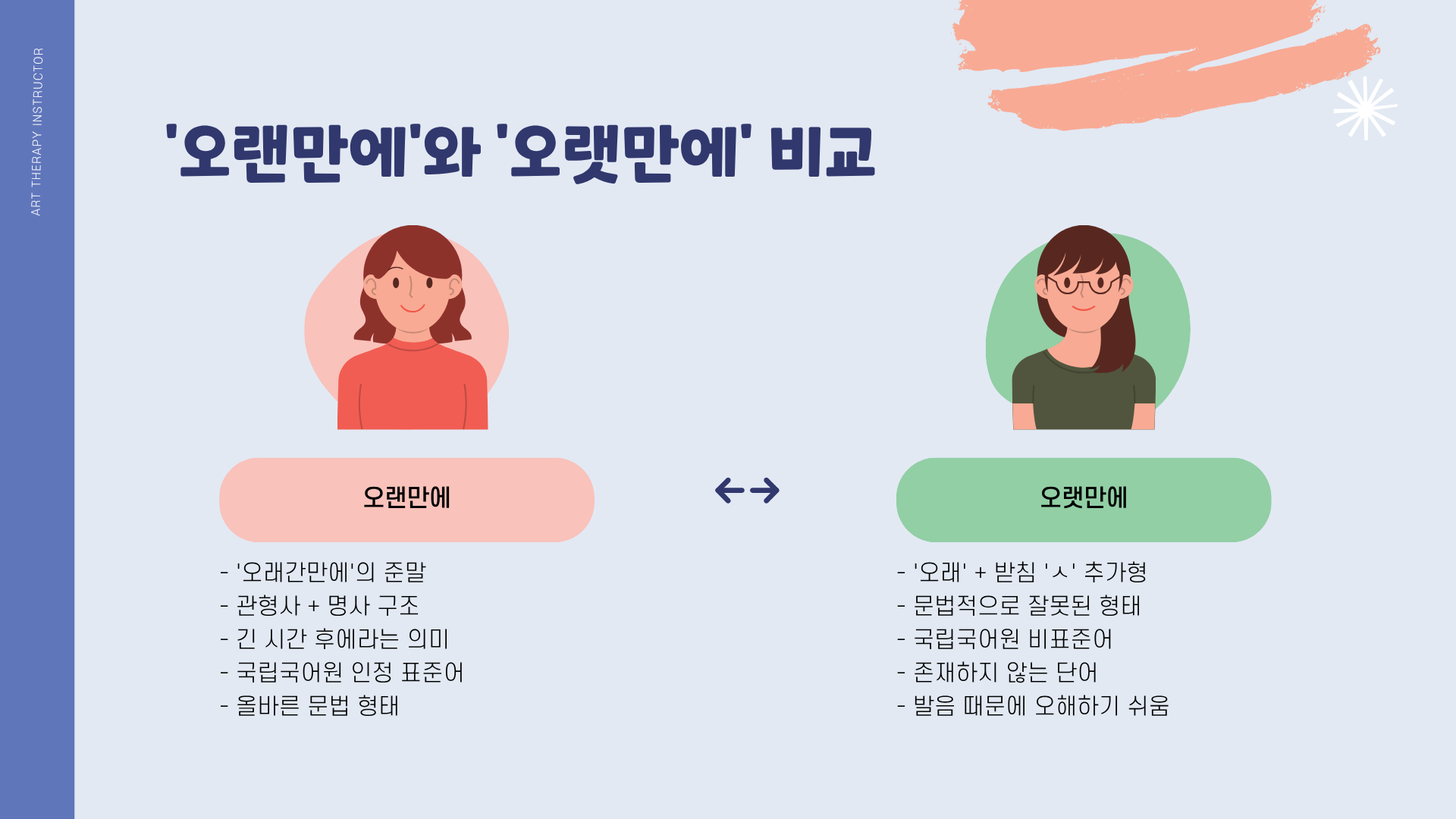 ART THERAPY INSTRUCTOR

'오랜만에'와 '오랫만에' 비교

오랜만에

- '오래간만에'의 준말
- 관형사 + 명사 구조
- 긴 시간 후에라는 의미
- 국립국어원 인정 표준어
- 올바른 문법 형태

오랫만에

- '오래' + 받침 'ㅅ' 추가형
- 문법적으로 잘못된 형태
- 국립국어원 비표준어
- 존재하지 않는 단어
- 발음 때문에 오해하기 쉬움